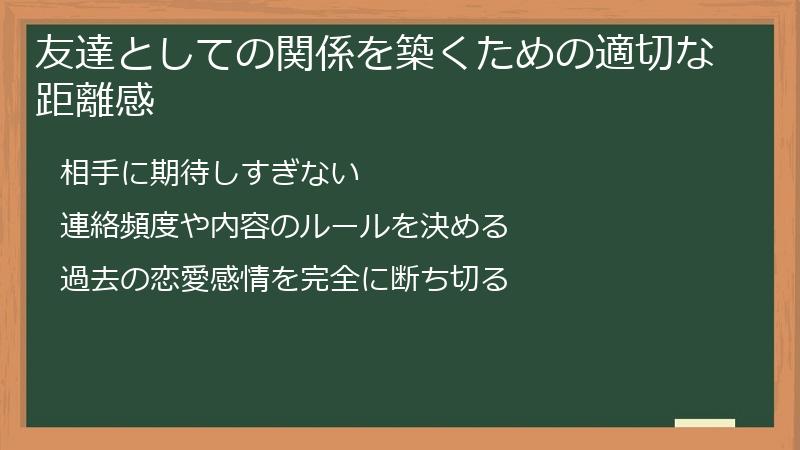 友達としての関係を築くための適切な距離感

相手に期待しすぎない

連絡頻度や内容のルールを決める

過去の恋愛感情を完全に断ち切る